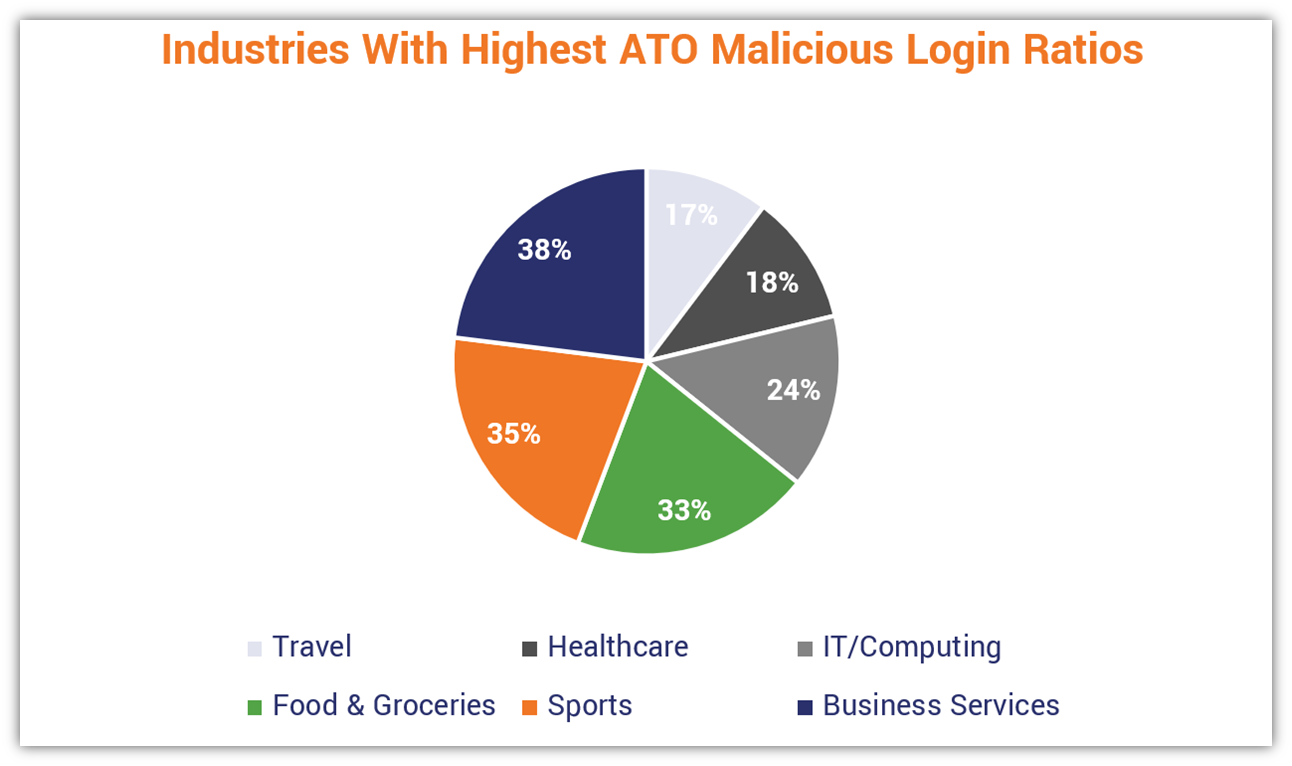 Industries With Highest ATO Malicious Login Ratios

17%
18%
24%
33%
35%
38%

Travel
Healthcare
IT/Computing
Food & Groceries
Sports
Business Services